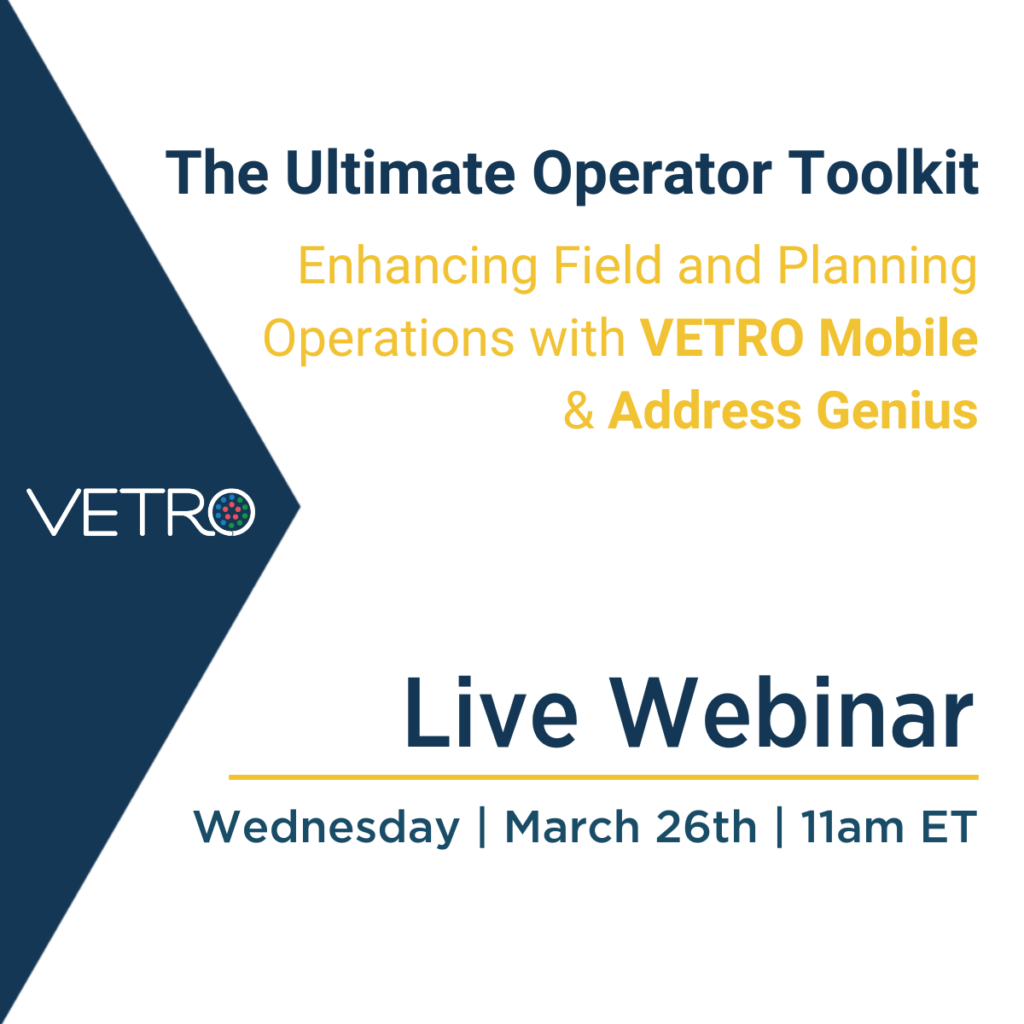 The Ultimate Operator Toolkit

Enhancing Field and Planning Operations with VETRO Mobile & Address Genius

VETRO

Live Webinar

Wednesday | March 26th | 11am ET